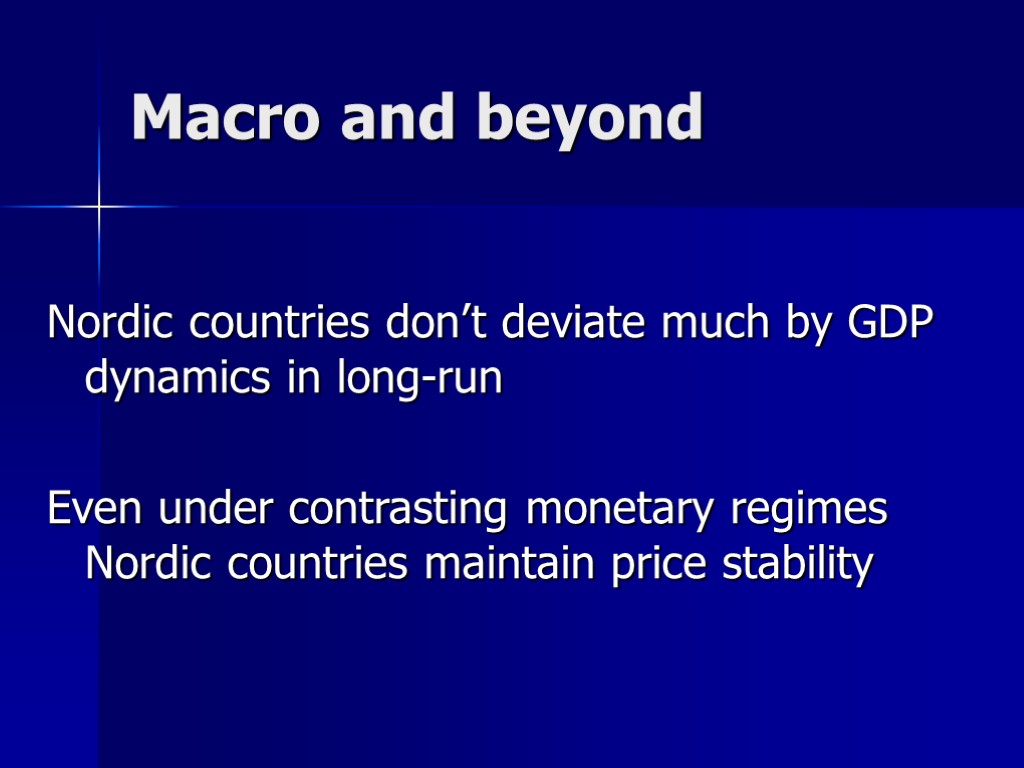 Macro and beyond

Nordic countries don’t deviate much by GDP dynamics in long-run

Even under contrasting monetary regimes Nordic countries maintain price stability